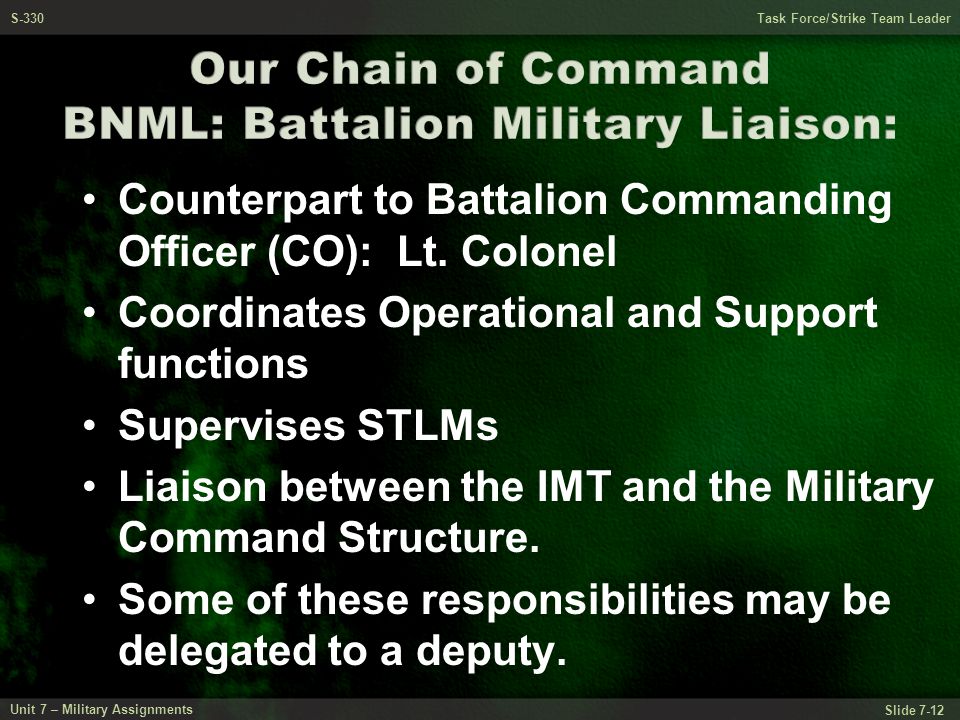 S-330

Task Force/Strike Team Leader

Our Chain of Command
BNML: Battalion Military Liaison:

• Counterpart to Battalion Commanding Officer (CO): Lt. Colonel
• Coordinates Operational and Support functions
• Supervises STLMs
• Liaison between the IMT and the Military Command Structure.
• Some of these responsibilities may be delegated to a deputy.

Unit 7 – Military Assignments

Slide 7-12